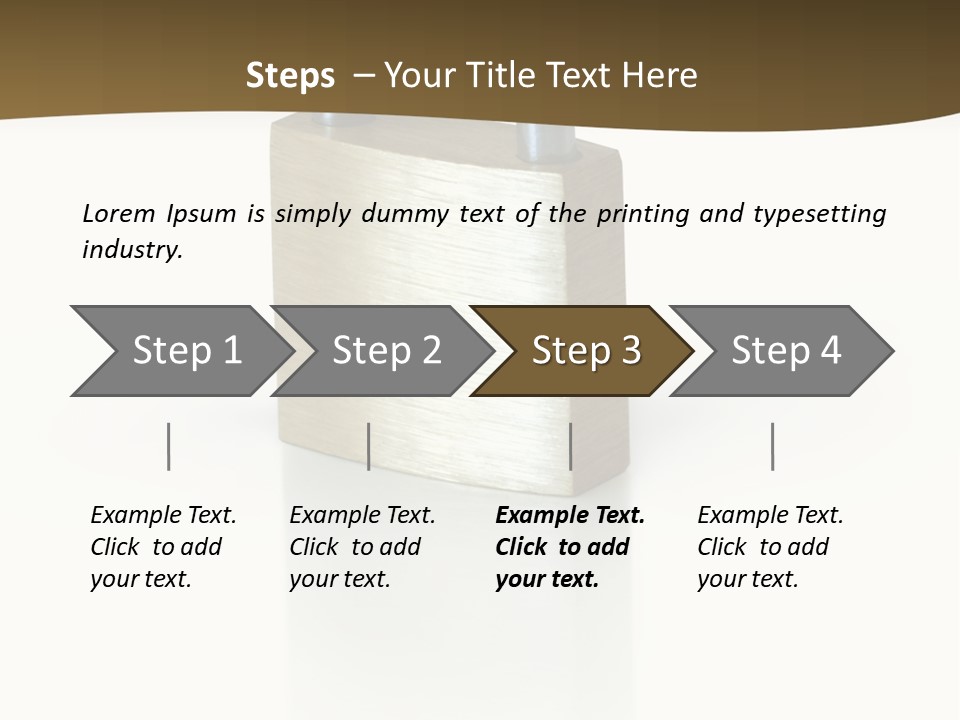 Steps – Your Title Text Here

Lorem Ipsum is simply dummy text of the printing and typesetting industry.

Step 1

Step 2

Step 3

Step 4

Example Text. Click to add your text.

Example Text. Click to add your text.

Example Text. Click to add your text.

Example Text. Click to add your text.